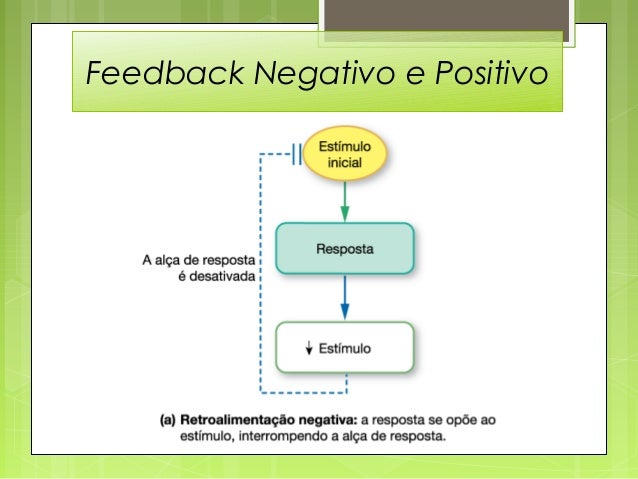 Feedback Negativo e Positivo

Estímulo inicial

Resposta

A alça de resposta é desativada

↓ Estímulo

(a) Retroalimentação negativa: a resposta se opõe ao estímulo, interrompendo a alça de resposta.